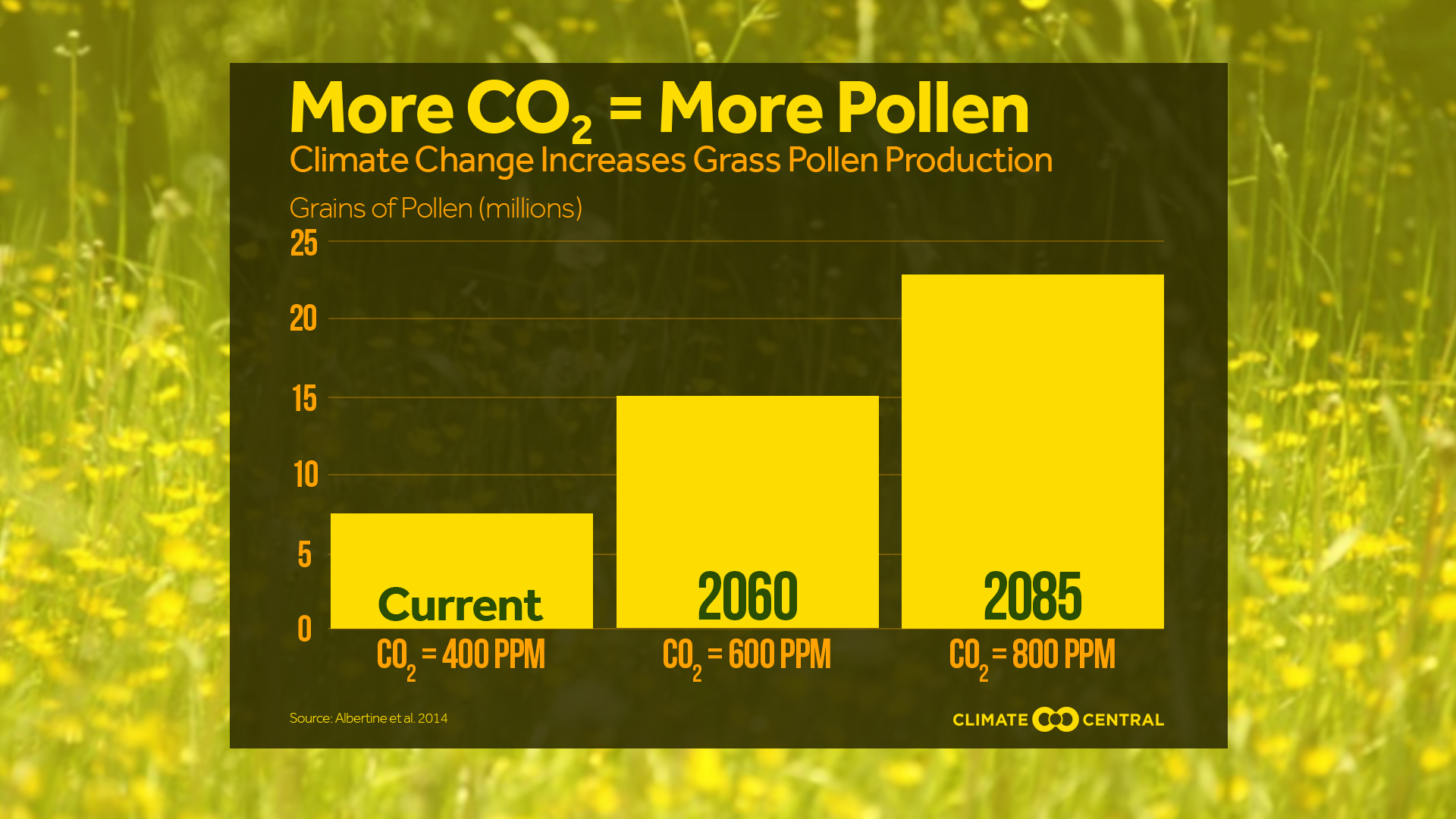 More $CO_2$ = More Pollen
Climate Change Increases Grass Pollen Production

Grains of Pollen (millions)

25
20
15
10
5
0

Current
2060
2085

$CO_2$ = 400 PPM
$CO_2$ = 600 PPM
$CO_2$ = 800 PPM

Source: Albertine et al. 2014

CLIMATE CENTRAL